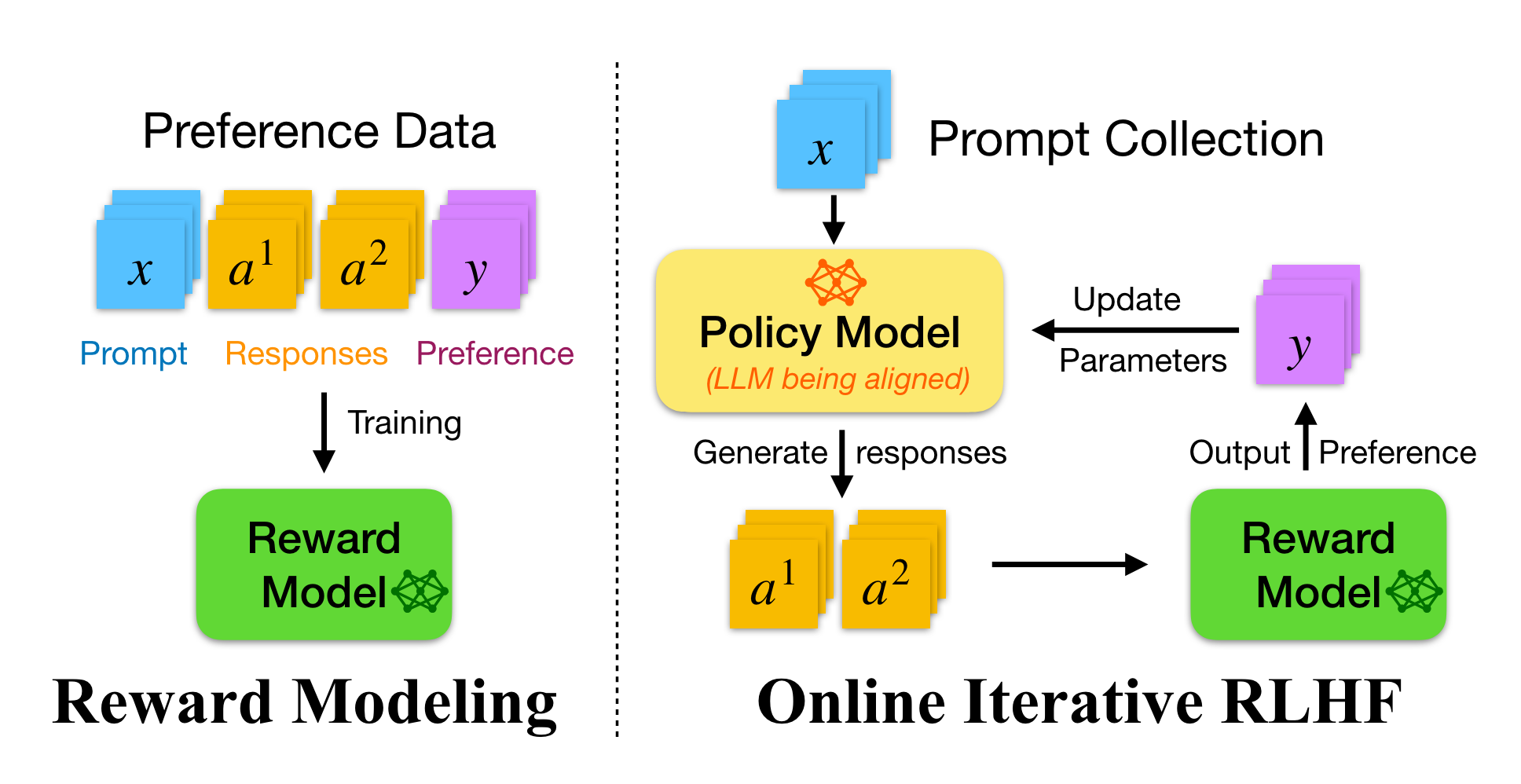 Preference Data

$x$ $a^1$ $a^2$ $y$

Prompt Responses Preference

Training

Reward Model

Reward Modeling

$x$ Prompt Collection

Policy Model
(LLM being aligned)

Update
Parameters

$y$

Generate responses

Output Preference

$a^1$ $a^2$

Reward Model

Online Iterative RLHF